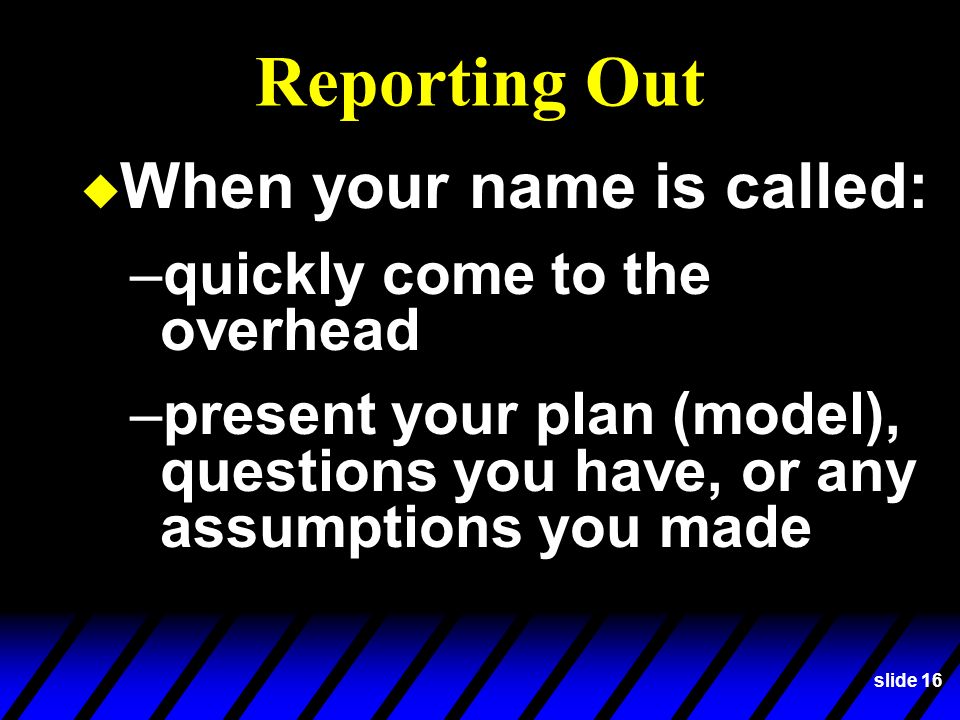 Reporting Out

When your name is called:

–quickly come to the overhead

–present your plan (model), questions you have, or any assumptions you made

slide 16